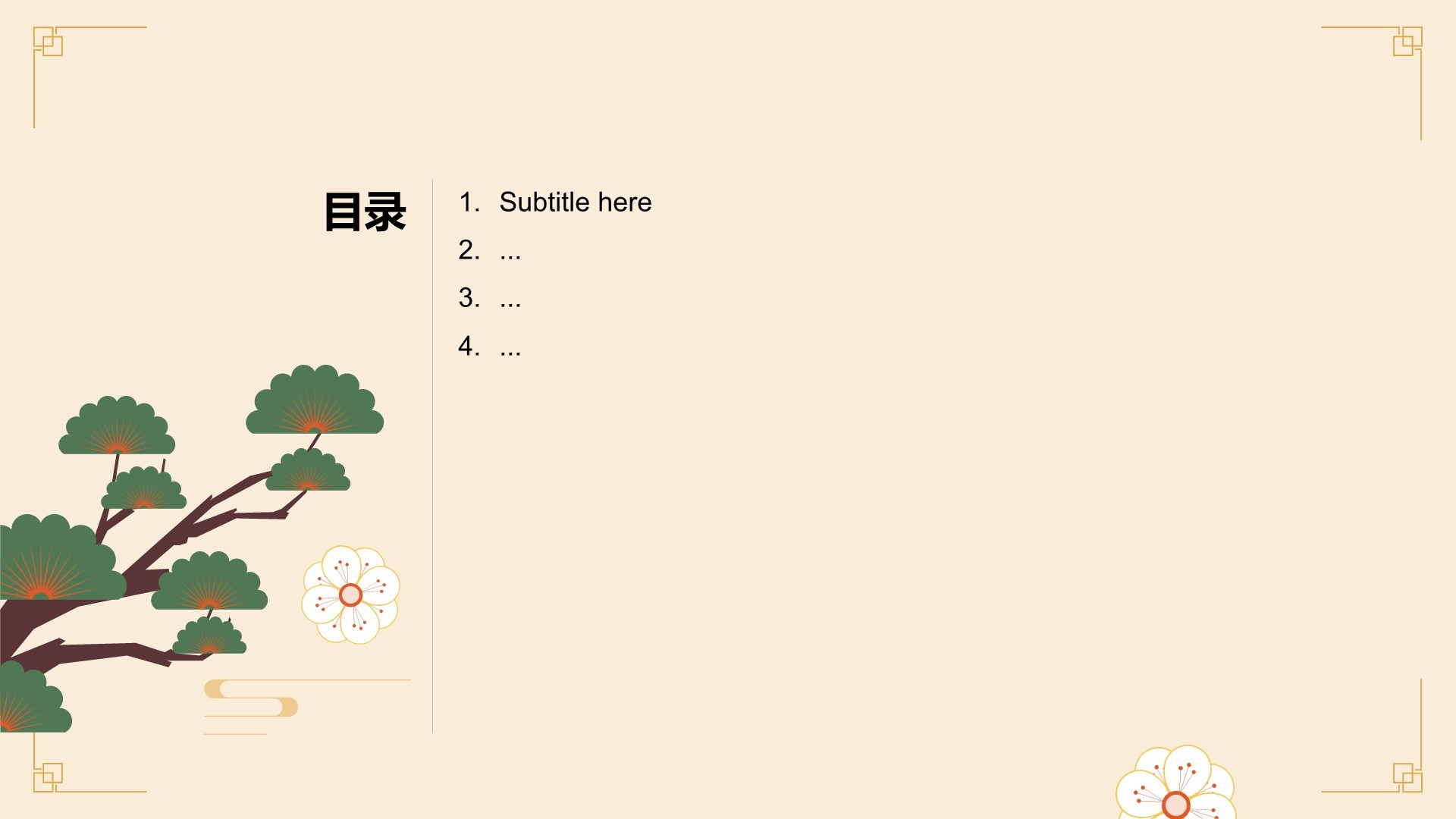 目录

1. Subtitle here
2. ...
3. ...
4. ...